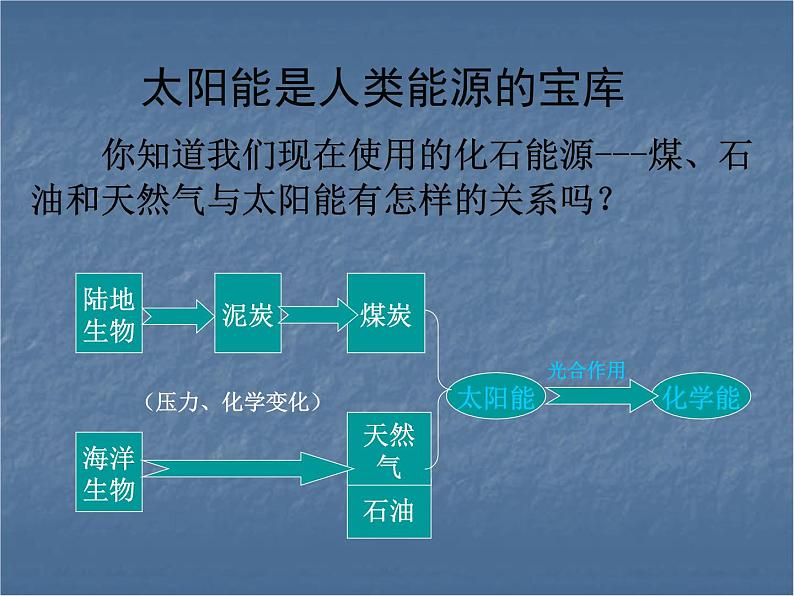 太阳能是人类能源的宝库

你知道我们现在使用的化石能源---煤、石油和天然气与太阳能有怎样的关系吗？

陆地生物

泥炭

煤炭

（压力、化学变化）

海洋生物

天然气

石油

太阳能

光合作用

化学能